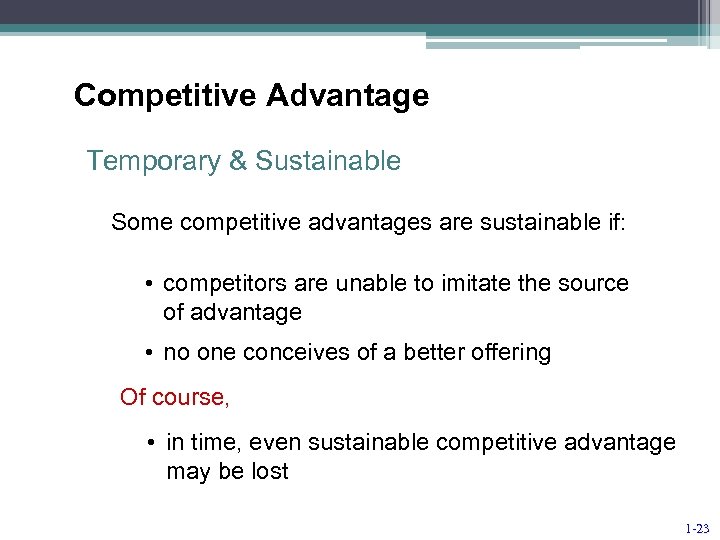 Competitive Advantage

Temporary & Sustainable

Some competitive advantages are sustainable if:

• competitors are unable to imitate the source of advantage

• no one conceives of a better offering

Of course,

• in time, even sustainable competitive advantage may be lost

1-23